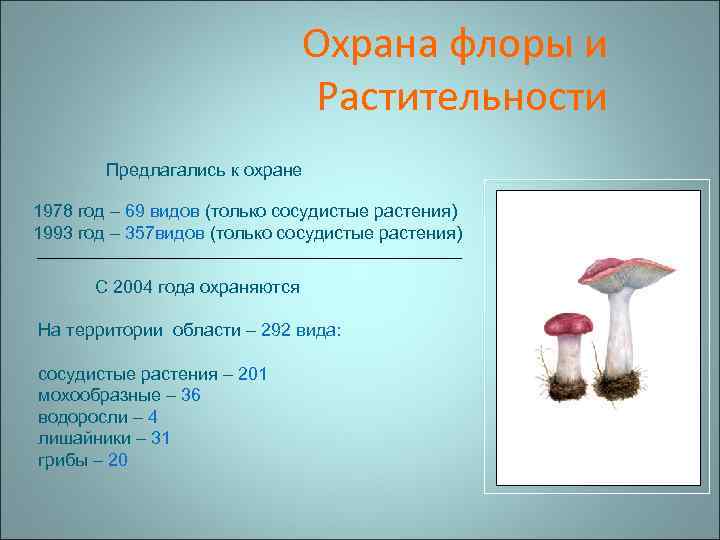 Охрана флоры и Растительности

Предлагались к охране

1978 год – 69 видов (только сосудистые растения)
1993 год – 357видов (только сосудистые растения)

С 2004 года охраняются

На территории области – 292 вида:

сосудистые растения – 201
мохообразные – 36
водоросли – 4
лишайники – 31
грибы – 20